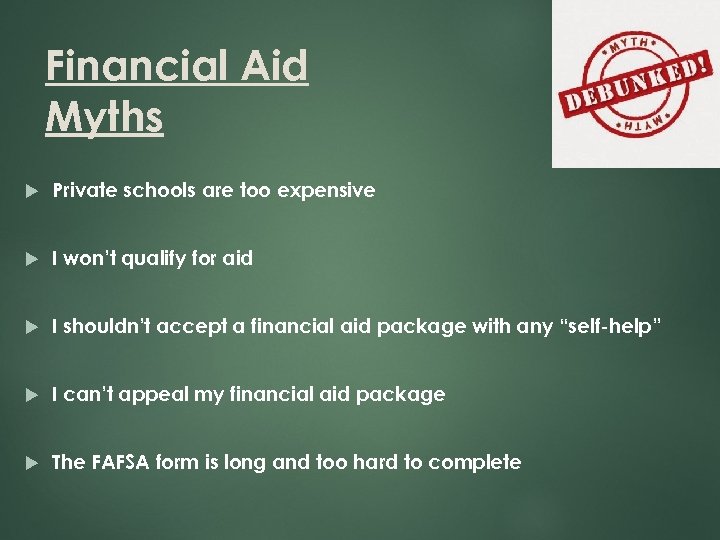 Financial Aid Myths

MYTH DEBUNKED! MYTH

Private schools are too expensive

I won't qualify for aid

I shouldn't accept a financial aid package with any "self-help"

I can't appeal my financial aid package

The FAFSA form is long and too hard to complete